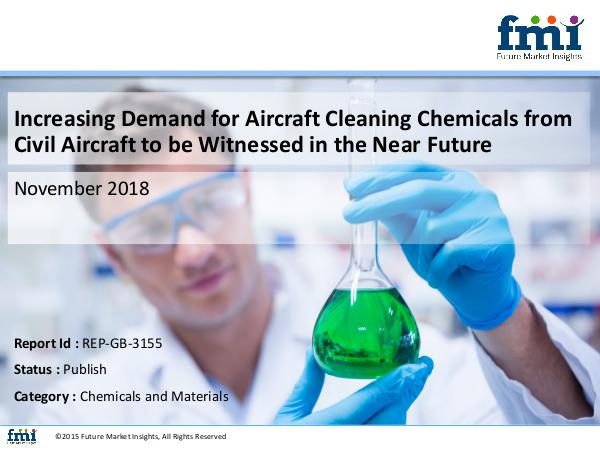 fmi
Future Market Insights

Increasing Demand for Aircraft Cleaning Chemicals from Civil Aircraft to be Witnessed in the Near Future

November 2018

Report Id : REP-GB-3155

Status : Publish

Category : Chemicals and Materials

fmi

©2015 Future Market Insights, All Rights Reserved